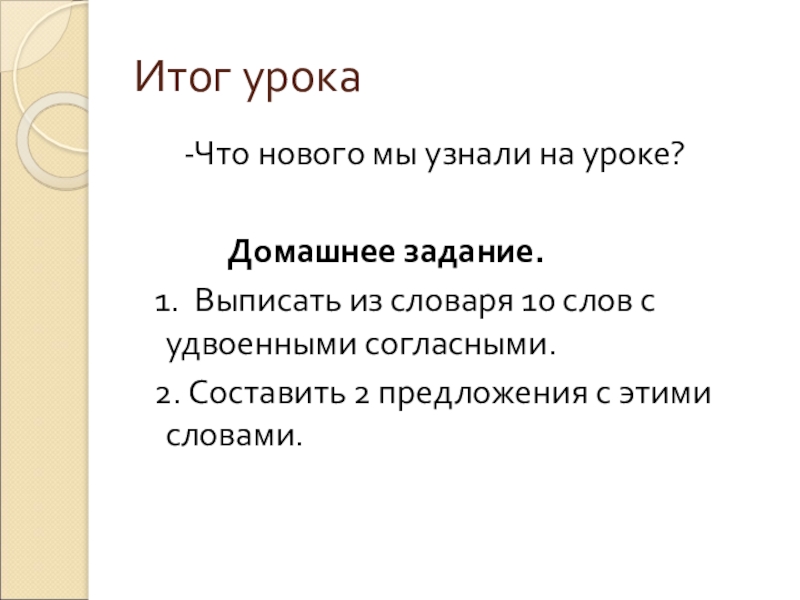 Итог урока

-Что нового мы узнали на уроке?

Домашнее задание.

1. Выписать из словаря 10 слов с удвоенными согласными.

2. Составить 2 предложения с этими словами.